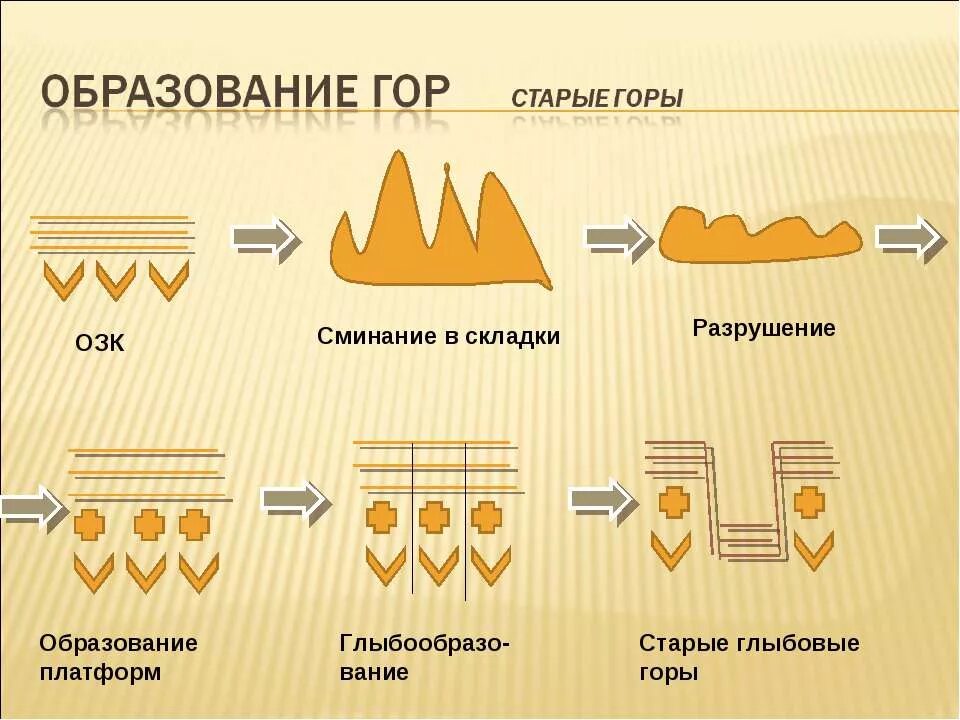 ОБРАЗОВАНИЕ ГОР СТАРЫЕ ГОРЫ

ОЗК

Сминание в складки

Разрушение

Образование платформ

Глыбообразование

Старые глыбовые горы